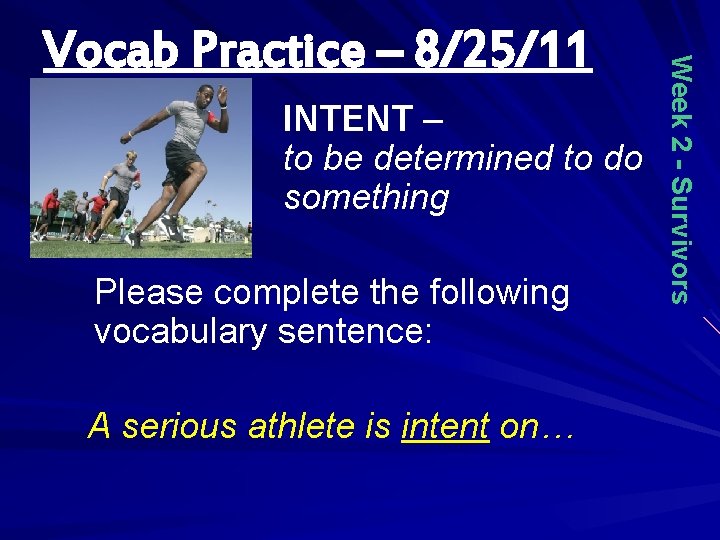 Vocab Practice – 8/25/11

Week 2 - Survivors

INTENT –
to be determined to do something

Please complete the following vocabulary sentence:

A serious athlete is intent on…